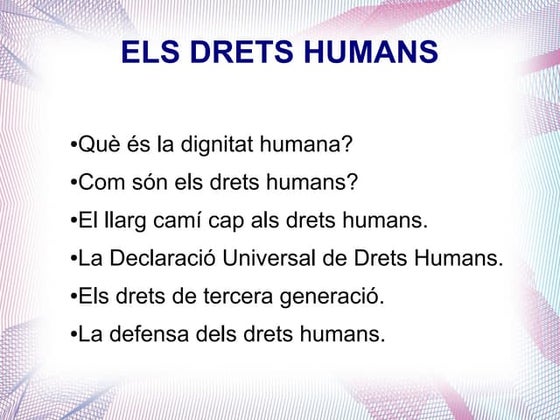 ELS DRETS HUMANS

•Què és la dignitat humana?
•Com són els drets humans?
•El llarg camí cap als drets humans.
•La Declaració Universal de Drets Humans.
•Els drets de tercera generació.
•La defensa dels drets humans.